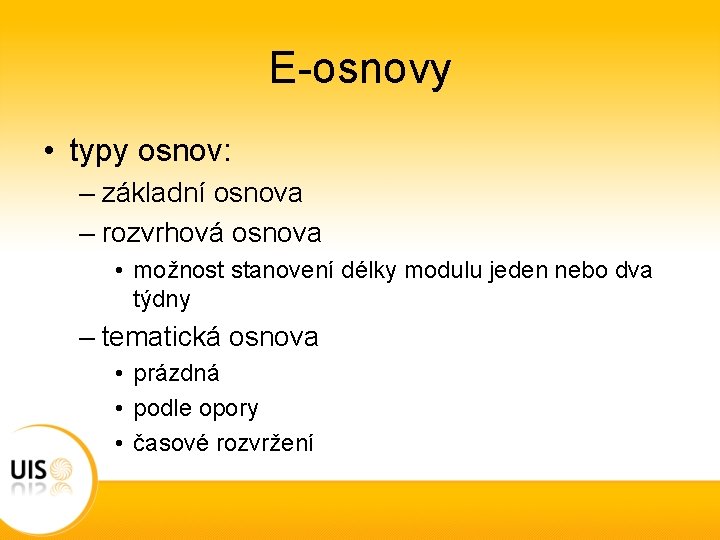 E-osnovy

• typy osnov:
– základní osnova
– rozvrhová osnova
• možnost stanovení délky modulu jeden nebo dva týdny
– tematická osnova
• prázdná
• podle opory
• časové rozvržení

UIS